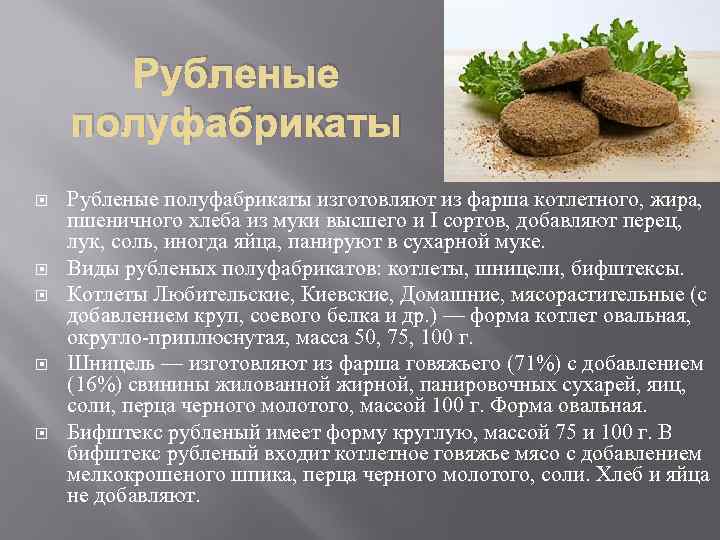 Рубленые полуфабрикаты

Рубленые полуфабрикаты изготовляют из фарша котлетного, жира, пшеничного хлеба из муки высшего и I сортов, добавляют перец, лук, соль, иногда яйца, панируют в сухарной муке.

Виды рубленых полуфабрикатов: котлеты, шницели, бифштексы.

Котлеты Любительские, Киевские, Домашние, мясорастительные (с добавлением круп, соевого белка и др.) — форма котлет овальная, округло-приплюснутая, масса 50, 75, 100 г.

Шницель — изготовляют из фарша говяжьего (71%) с добавлением (16%) свинины жилованной жирной, панировочных сухарей, яиц, соли, перца черного молотого, массой 100 г. Форма овальная.

Бифштекс рубленый имеет форму круглую, массой 75 и 100 г. В бифштекс рубленый входит котлетное говяжье мясо с добавлением мелкокрошеного шпика, перца черного молотого, соли. Хлеб и яйца не добавляют.